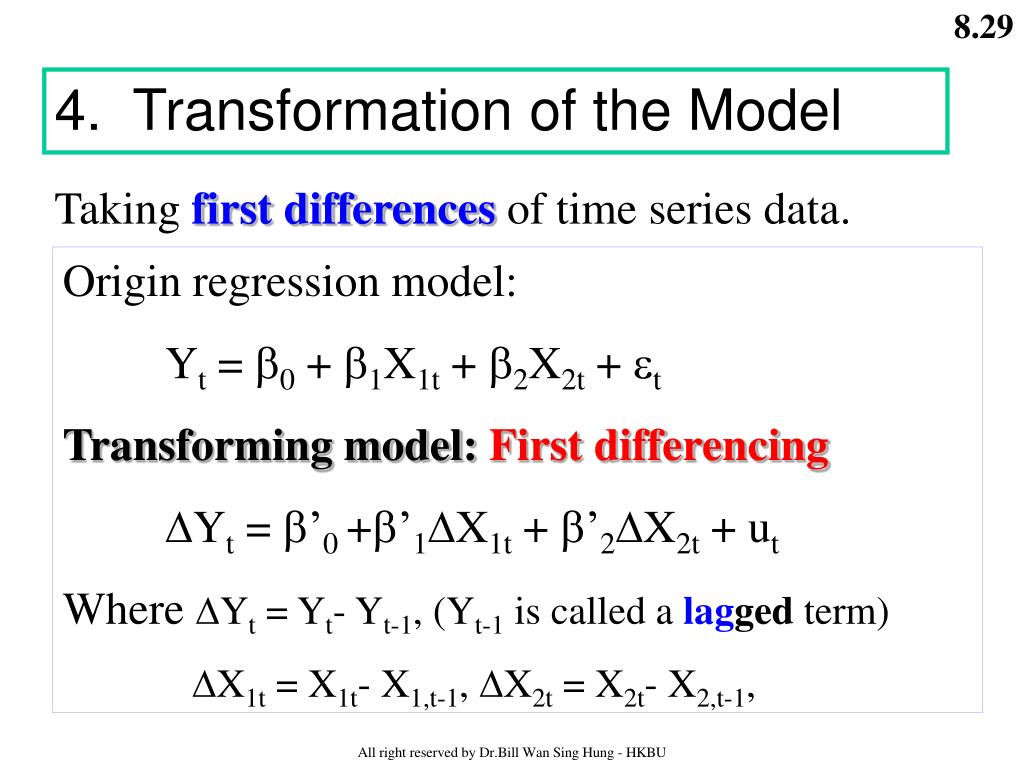 8.29

4. Transformation of the Model

Taking first differences of time series data.

Origin regression model:

$Y_t = \beta_0 + \beta_1 X_{1t} + \beta_2 X_{2t} + \varepsilon_t$

Transforming model: First differencing

$\Delta Y_t = \beta'_0 + \beta'_1 \Delta X_{1t} + \beta'_2 \Delta X_{2t} + u_t$

Where $\Delta Y_t = Y_t - Y_{t-1}$, ($Y_{t-1}$ is called a lagged term)

$\Delta X_{1t} = X_{1t} - X_{1,t-1}$, $\Delta X_{2t} = X_{2t} - X_{2,t-1}$,

All right reserved by Dr.Bill Wan Sing Hung - HKBU